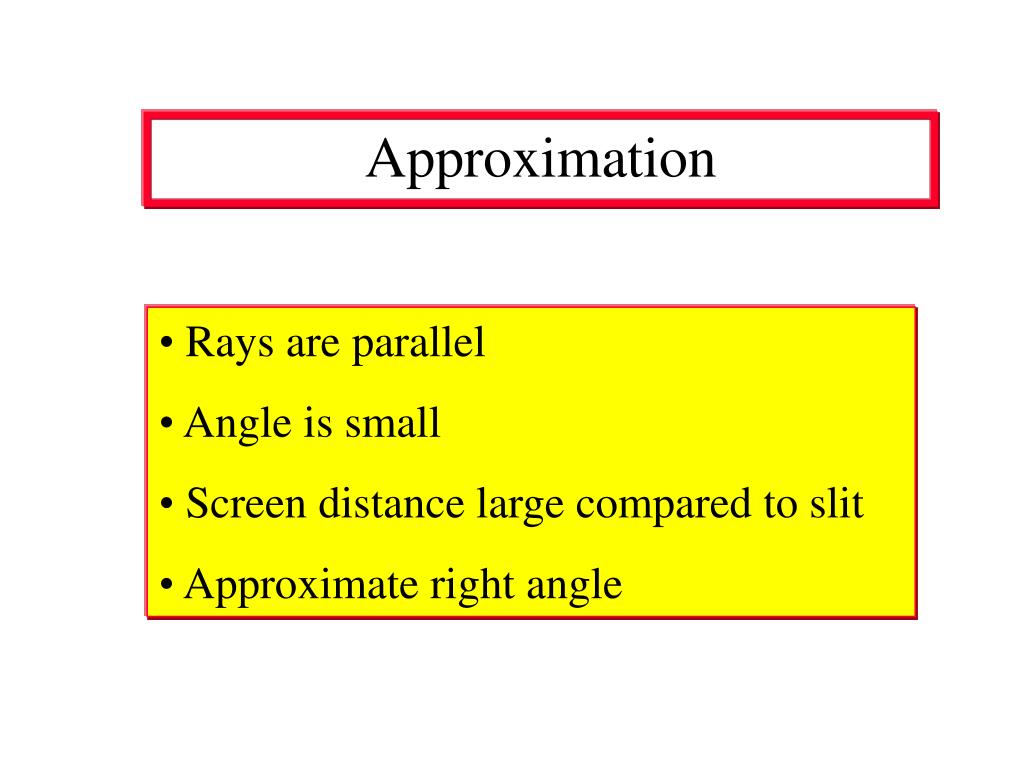 Approximation

• Rays are parallel

• Angle is small

• Screen distance large compared to slit

• Approximate right angle